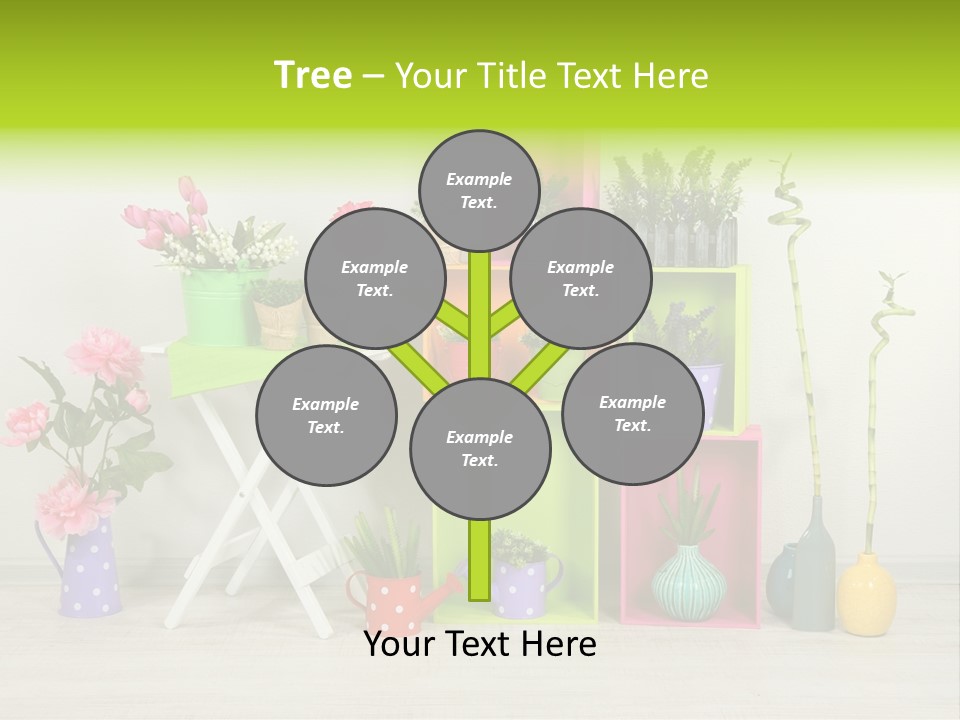 Tree – Your Title Text Here

Example Text.

Example Text.

Example Text.

Example Text.

Example Text.

Example Text.

Your Text Here